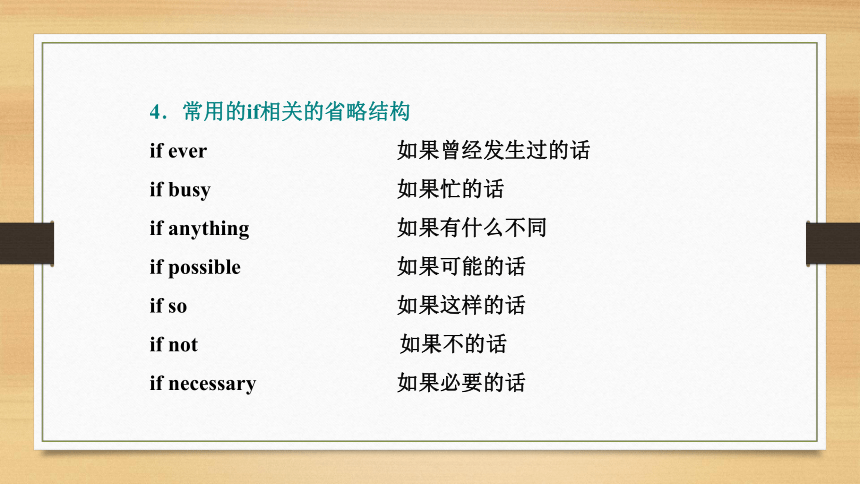 4．常用的if相关的省略结构

if ever 如果曾经发生过的话

if busy 如果忙的话

if anything 如果有什么不同

if possible 如果可能的话

if so 如果这样的话

if not 如果不的话

if necessary 如果必要的话